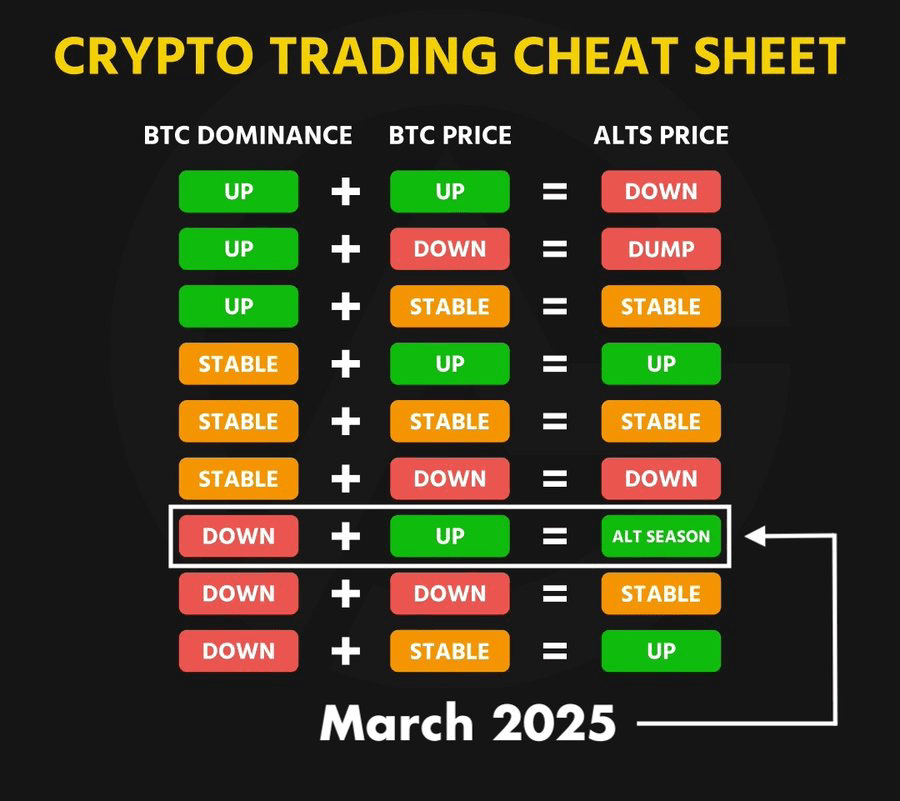 CRYPTO TRADING CHEAT SHEET

| BTC DOMINANCE | | BTC PRICE | | ALTS PRICE |
|---|---|---|---|---|
| UP | + | UP | = | DOWN |
| UP | + | DOWN | = | DUMP |
| UP | + | STABLE | = | STABLE |
| STABLE | + | UP | = | UP |
| STABLE | + | STABLE | = | STABLE |
| STABLE | + | DOWN | = | DOWN |
| DOWN | + | UP | = | ALT SEASON |
| DOWN | + | DOWN | = | STABLE |
| DOWN | + | STABLE | = | UP |

March 2025